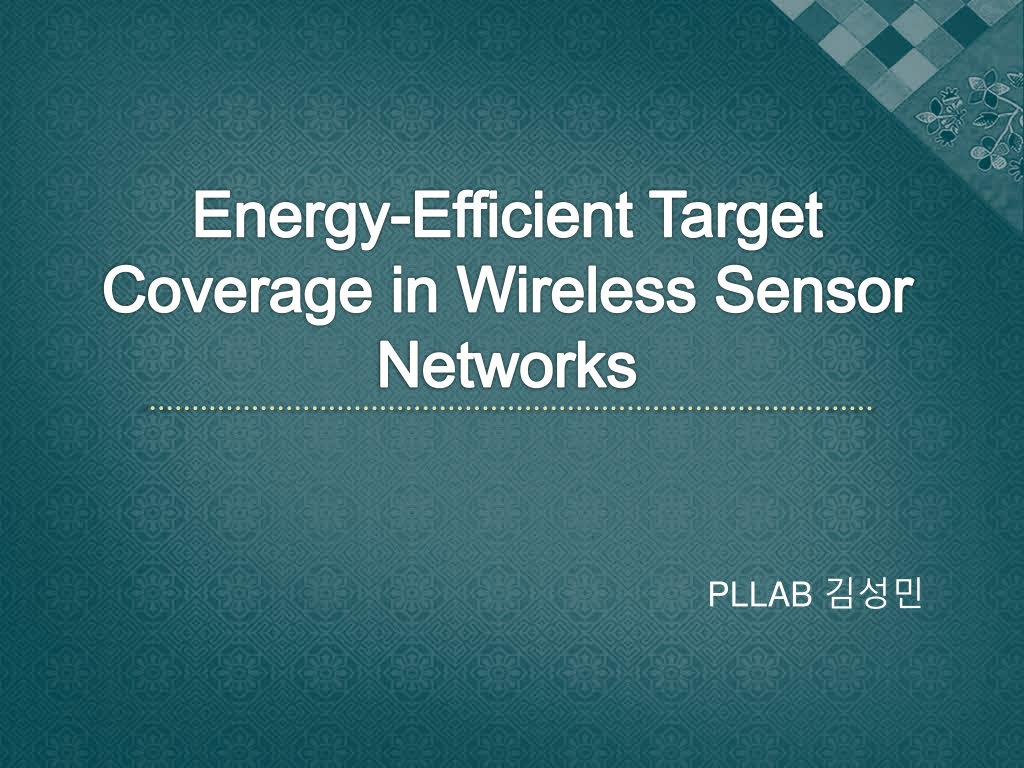 Energy-Efficient Target Coverage in Wireless Sensor Networks

PLLAB 김성민